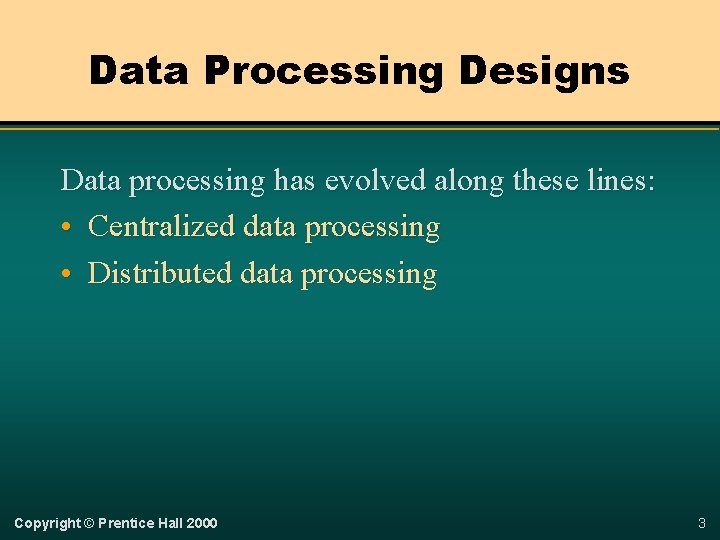 Data Processing Designs

Data processing has evolved along these lines:

• Centralized data processing
• Distributed data processing

Copyright © Prentice Hall 2000

3